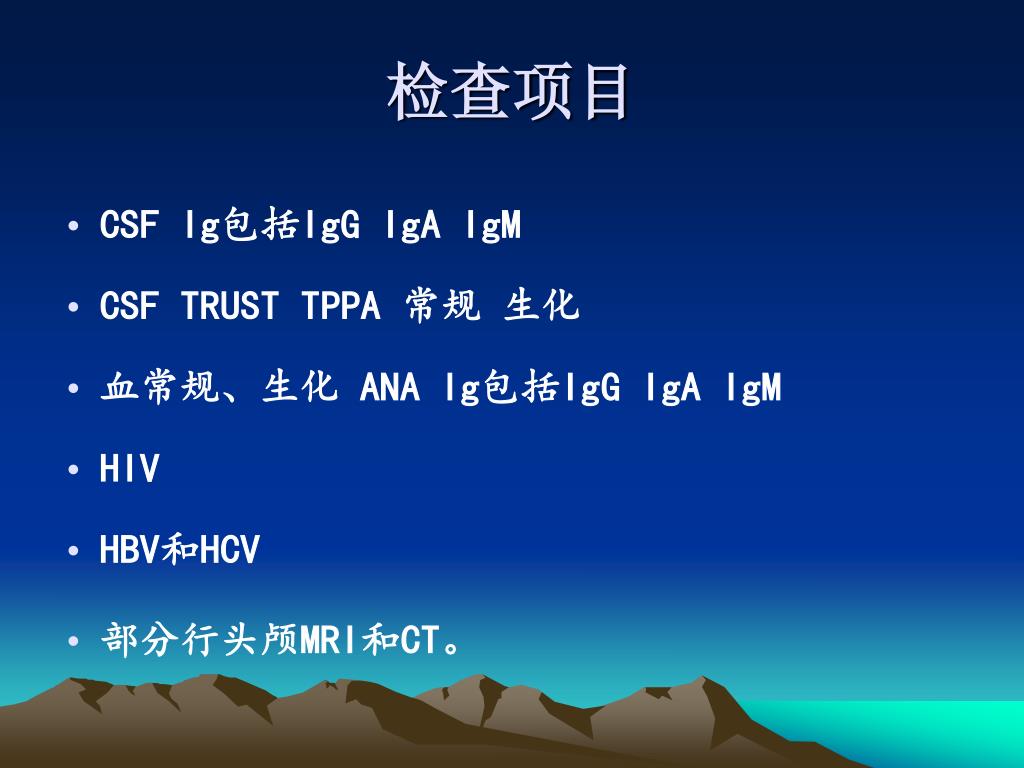 检查项目

• CSF Ig包括IgG IgA IgM
• CSF TRUST TPPA 常规 生化
• 血常规、生化 ANA Ig包括IgG IgA IgM
• HIV
• HBV和HCV
• 部分行头颅MRI和CT。